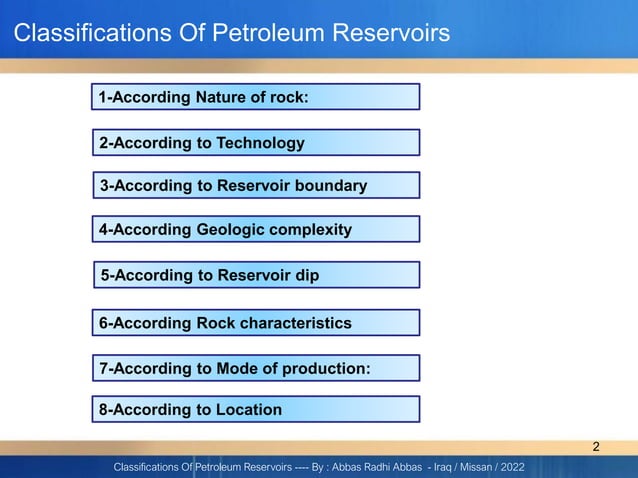 Classifications Of Petroleum Reservoirs

1-According Nature of rock:

2-According to Technology

3-According to Reservoir boundary

4-According Geologic complexity

5-According to Reservoir dip

6-According Rock characteristics

7-According to Mode of production:

8-According to Location

2

Classifications Of Petroleum Reservoirs ---- By : Abbas Radhi Abbas - Iraq / Missan / 2022